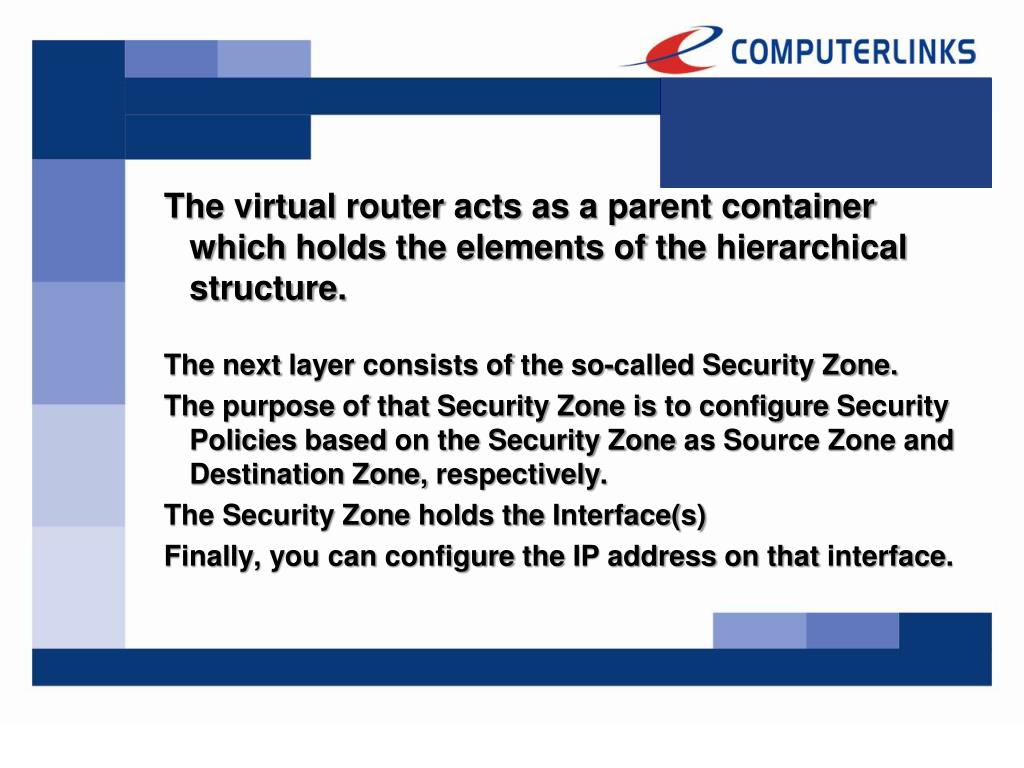 COMPUTERLINKS

The virtual router acts as a parent container which holds the elements of the hierarchical structure.

The next layer consists of the so-called Security Zone.

The purpose of that Security Zone is to configure Security Policies based on the Security Zone as Source Zone and Destination Zone, respectively.

The Security Zone holds the Interface(s)

Finally, you can configure the IP address on that interface.